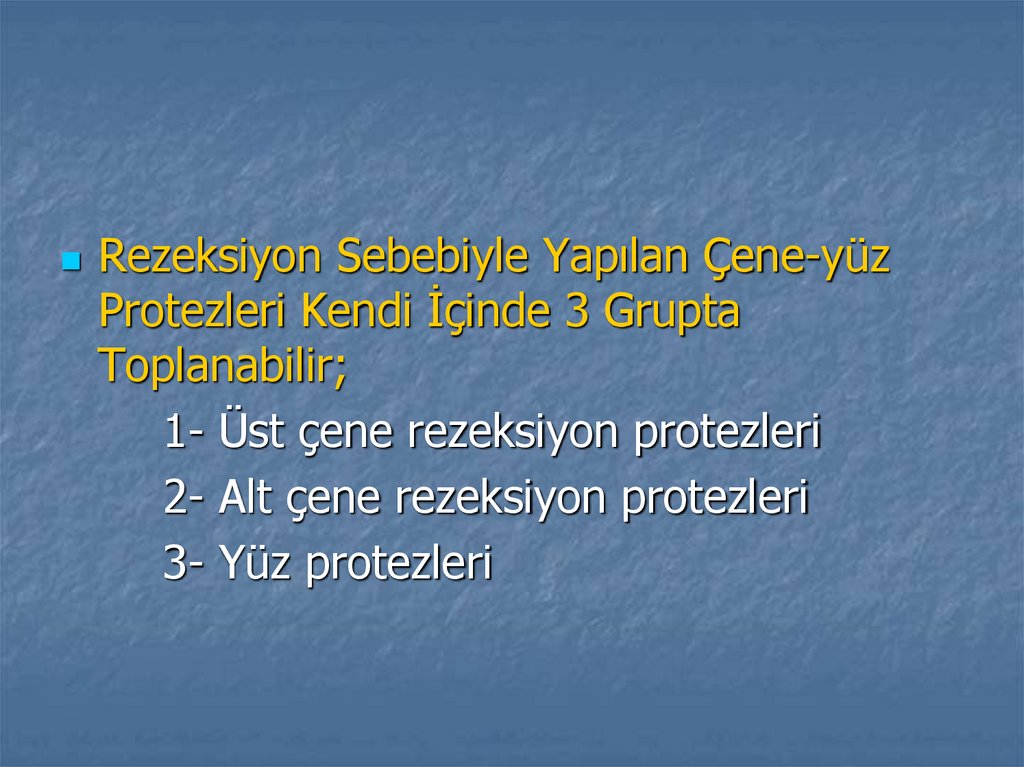 Rezeksiyon Sebebiyle Yapılan Çene-yüz Protezleri Kendi İçinde 3 Grupta Toplanabilir;

1- Üst çene rezeksiyon protezleri

2- Alt çene rezeksiyon protezleri

3- Yüz protezleri